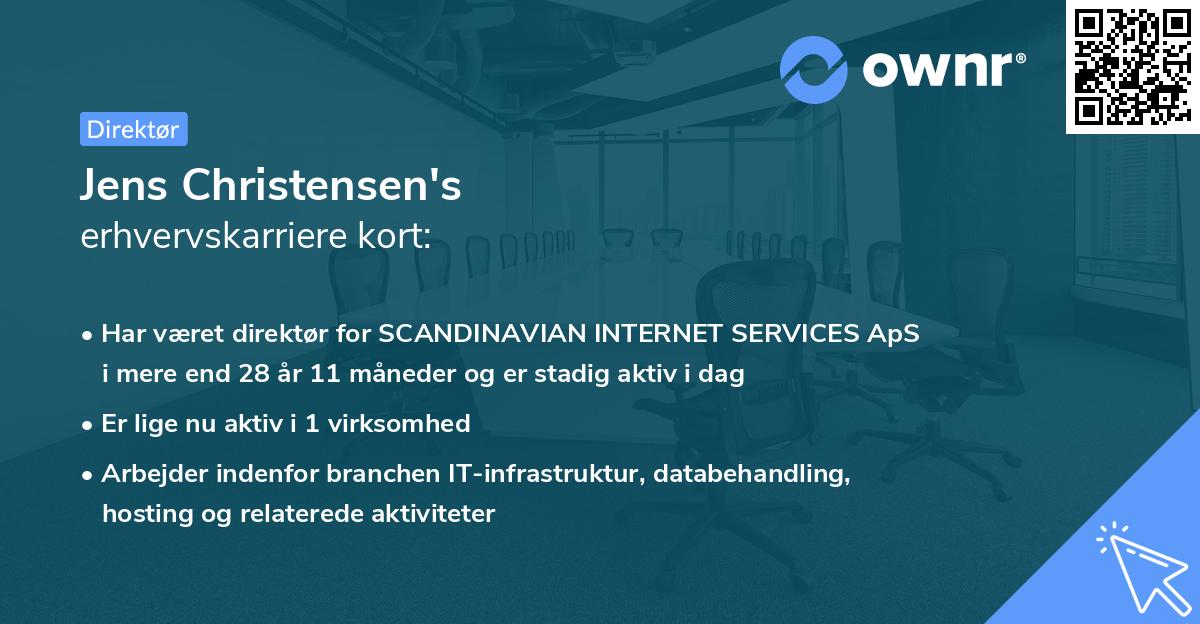 ownr®

Direktør

Jens Christensen's
erhvervskarriere kort:

• Har været direktør for SCANDINAVIAN INTERNET SERVICES ApS i mere end 28 år 11 måneder og er stadig aktiv i dag

• Er lige nu aktiv i 1 virksomhed

• Arbejder indenfor branchen IT-infrastruktur, databehandling, hosting og relaterede aktiviteter